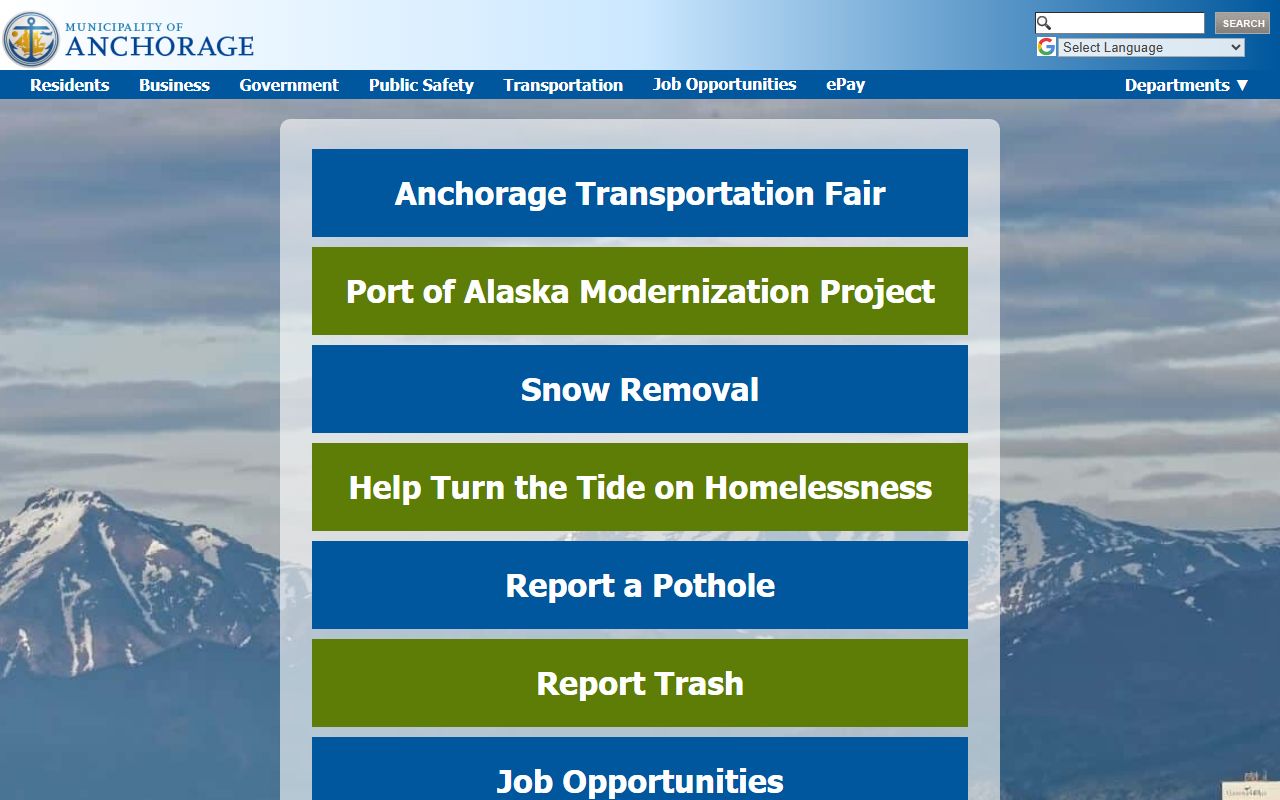 MUNICIPALITY OF
ANCHORAGE

SEARCH
Select Language

Residents Business Government Public Safety Transportation Job Opportunities ePay Departments ▼

Anchorage Transportation Fair

Port of Alaska Modernization Project

Snow Removal

Help Turn the Tide on Homelessness

Report a Pothole

Report Trash

Job Opportunities